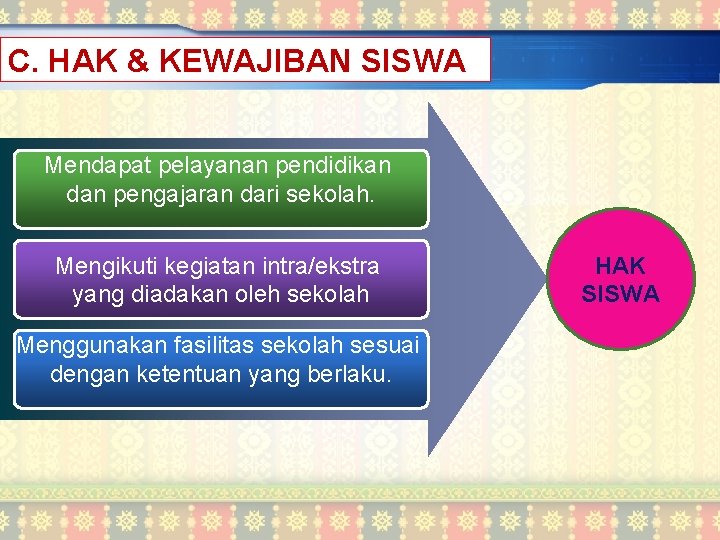 C. HAK & KEWAJIBAN SISWA

Mendapat pelayanan pendidikan dan pengajaran dari sekolah.

Mengikuti kegiatan intra/ekstra yang diadakan oleh sekolah

Menggunakan fasilitas sekolah sesuai dengan ketentuan yang berlaku.

HAK SISWA